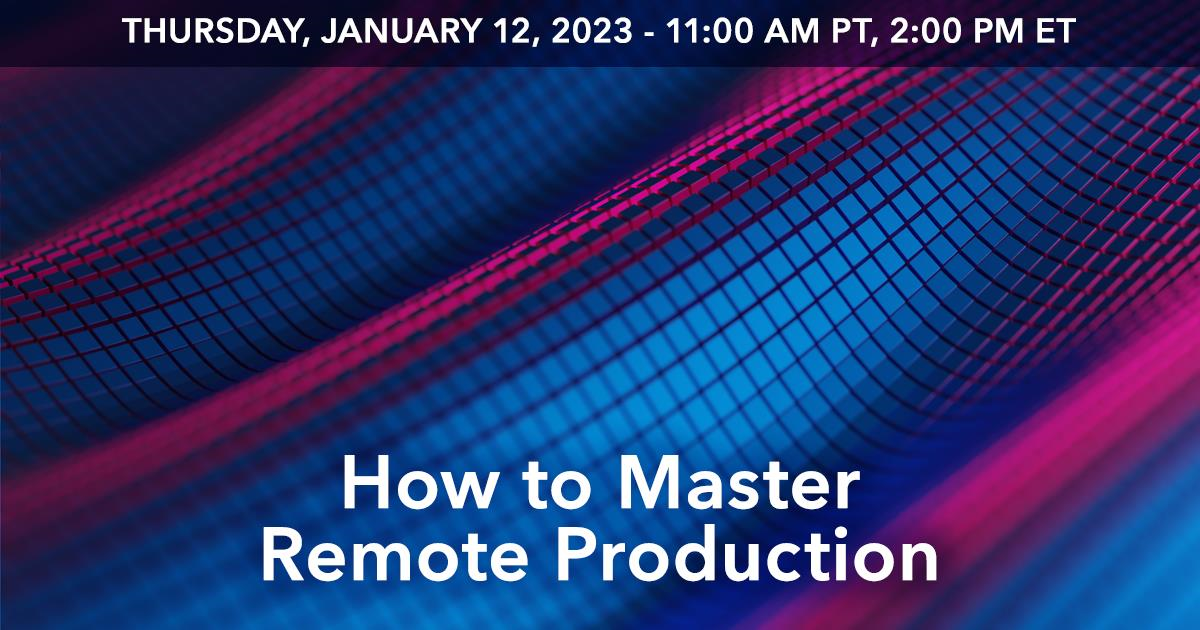 THURSDAY, JANUARY 12, 2023 - 11:00 AM PT, 2:00 PM ET

How to Master Remote Production